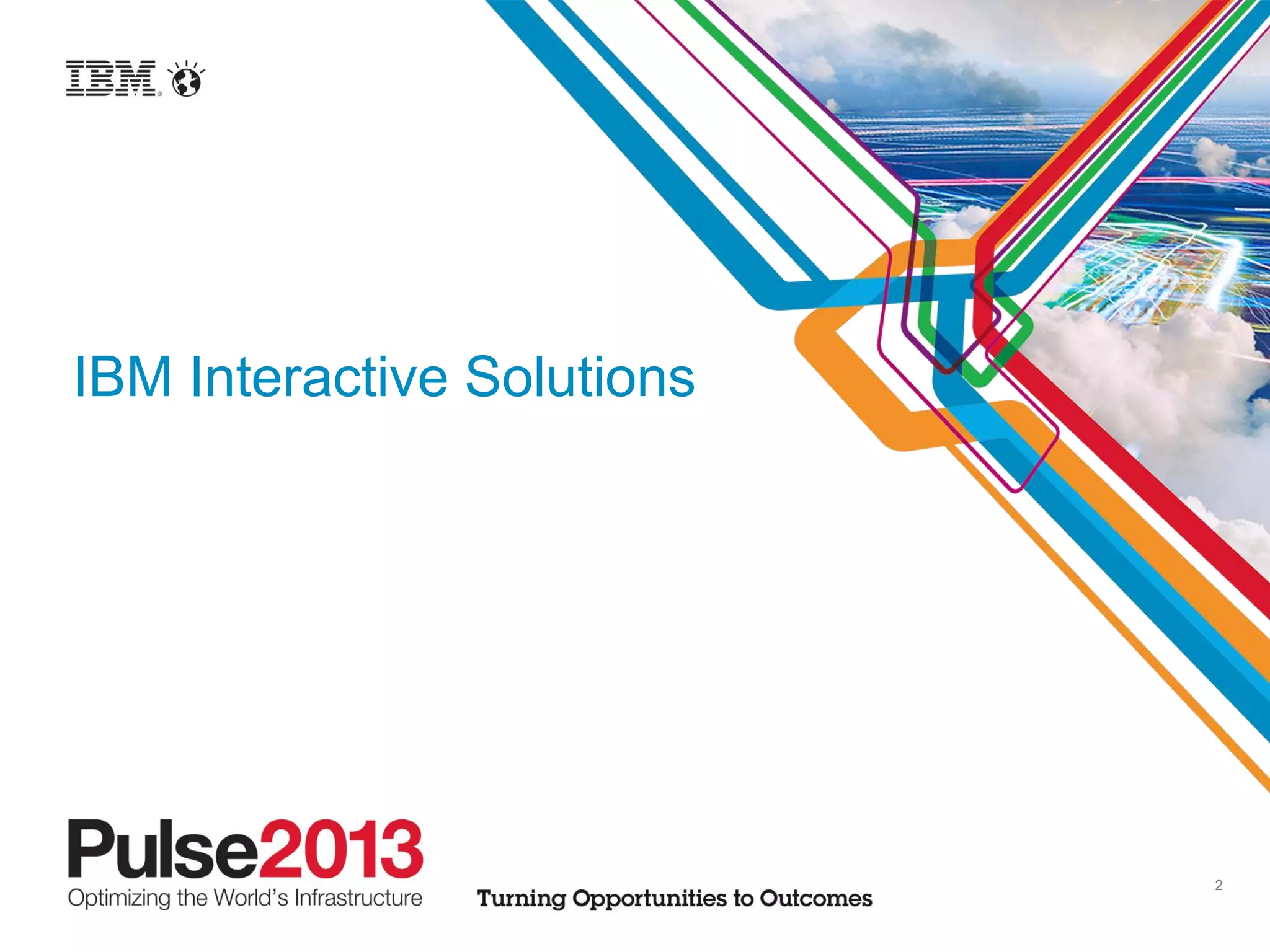 IBM

IBM Interactive Solutions

Pulse2013
Optimizing the World's Infrastructure

Turning Opportunities to Outcomes

2